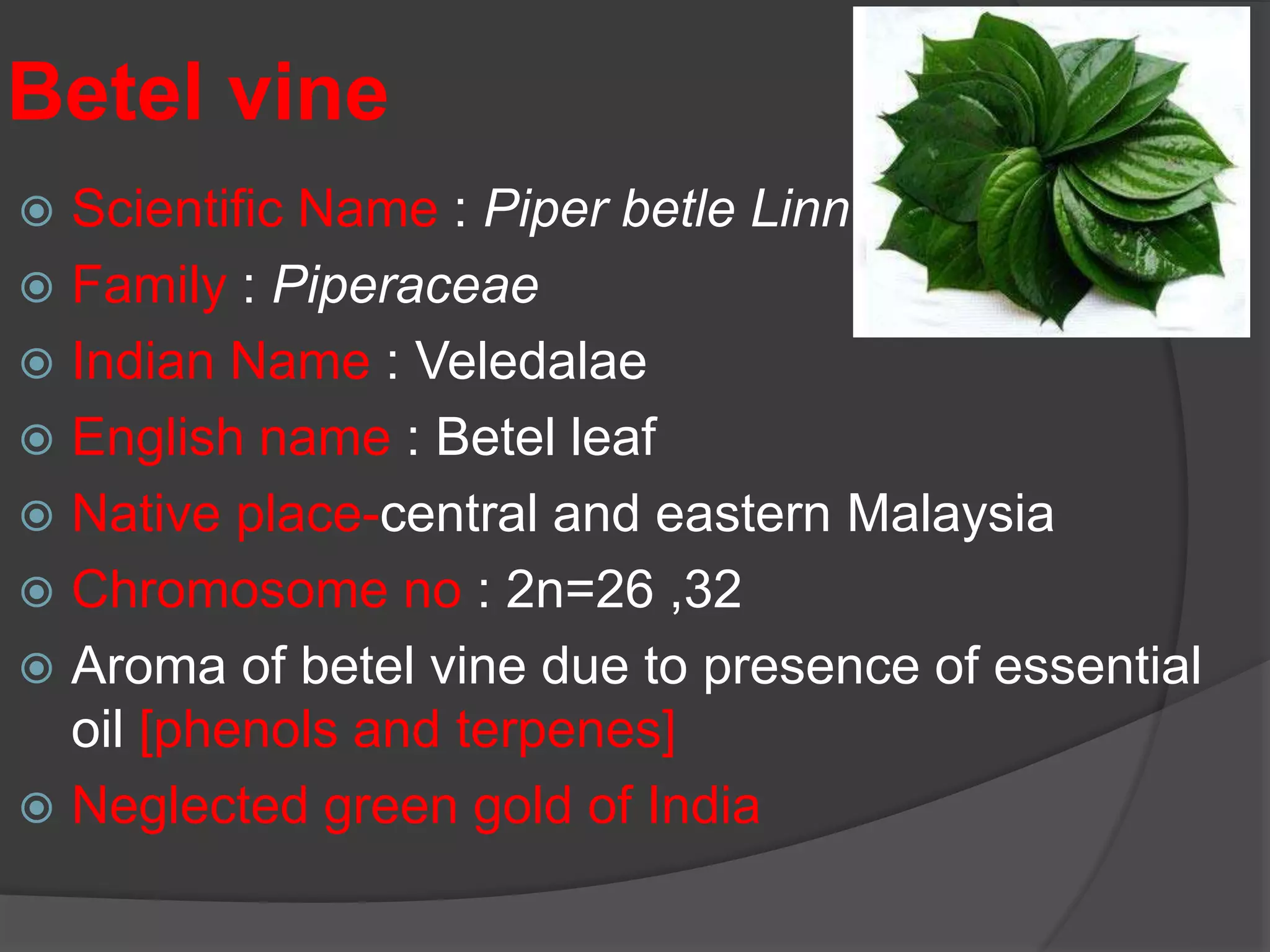 Betel vine

Scientific Name : Piper betle Linn

Family : Piperaceae

Indian Name : Veledalae

English name : Betel leaf

Native place-central and eastern Malaysia

Chromosome no : 2n=26 ,32

Aroma of betel vine due to presence of essential oil [phenols and terpenes]

Neglected green gold of India